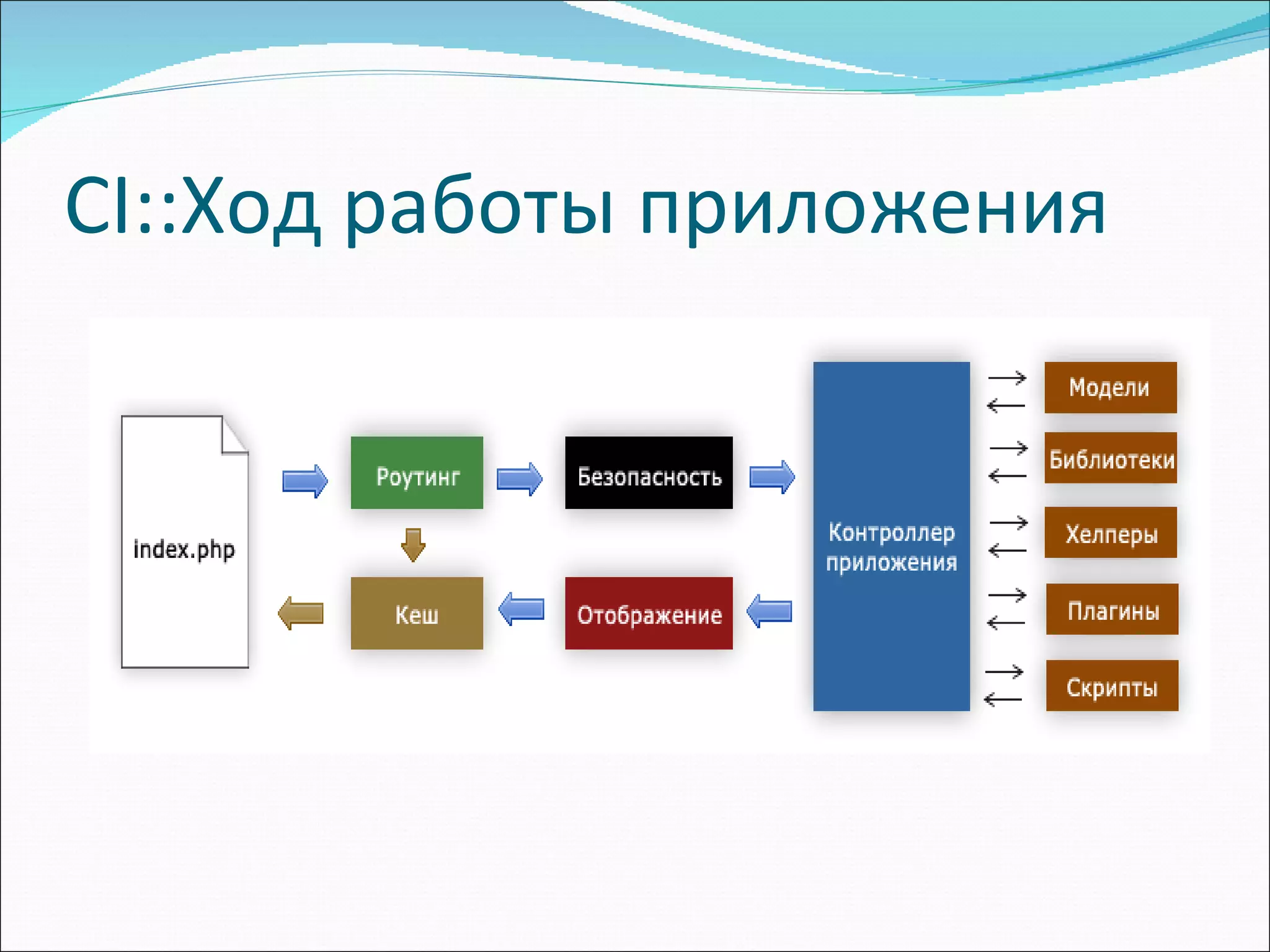 CI::Ход работы приложения

index.php

Роутинг

Безопасность

Кеш

Отображение

Контроллер приложения

Модели

Библиотеки

Хелперы

Плагины

Скрипты